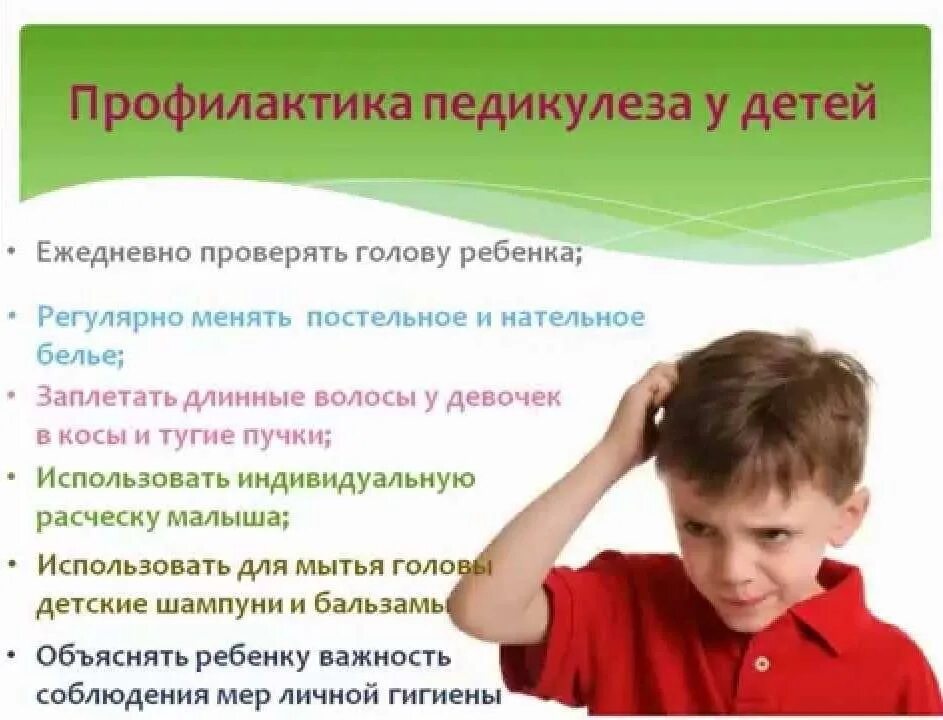 Профилактика педикулеза у детей

• Ежедневно проверять голову ребенка;

• Регулярно менять постельное и нательное белье;

• Заплетать длинные волосы у девочек в косы и тугие пучки;

• Использовать индивидуальную расческу малыша;

• Использовать для мытья головы детские шампуни и бальзамы

• Объяснять ребенку важность соблюдения мер личной гигиены